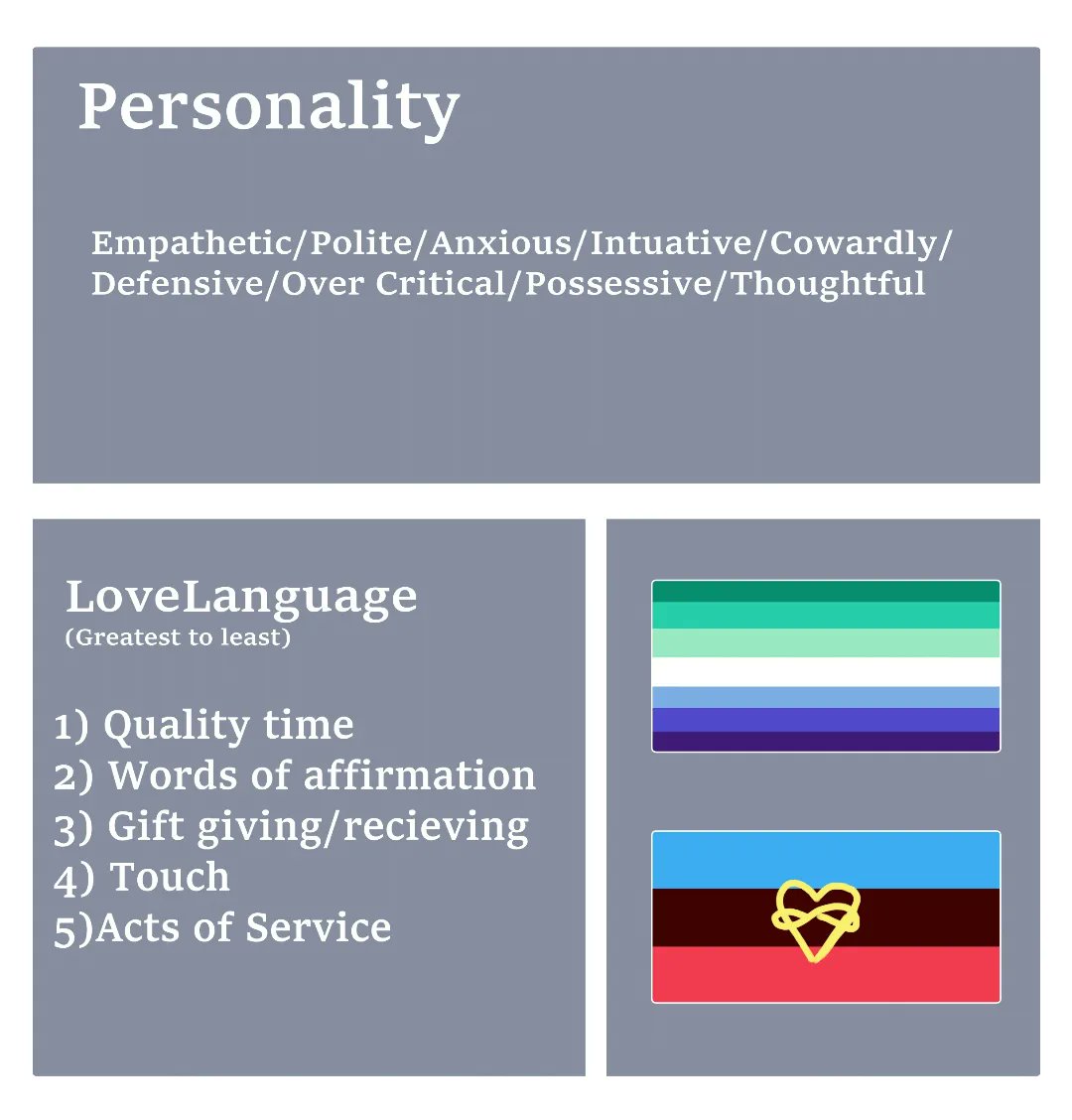 Personality

Empathetic/Polite/Anxious/Intuative/Cowardly/Defensive/Over Critical/Possessive/Thoughtful

LoveLanguage
(Greatest to least)

1) Quality time
2) Words of affirmation
3) Gift giving/recieving
4) Touch
5)Acts of Service